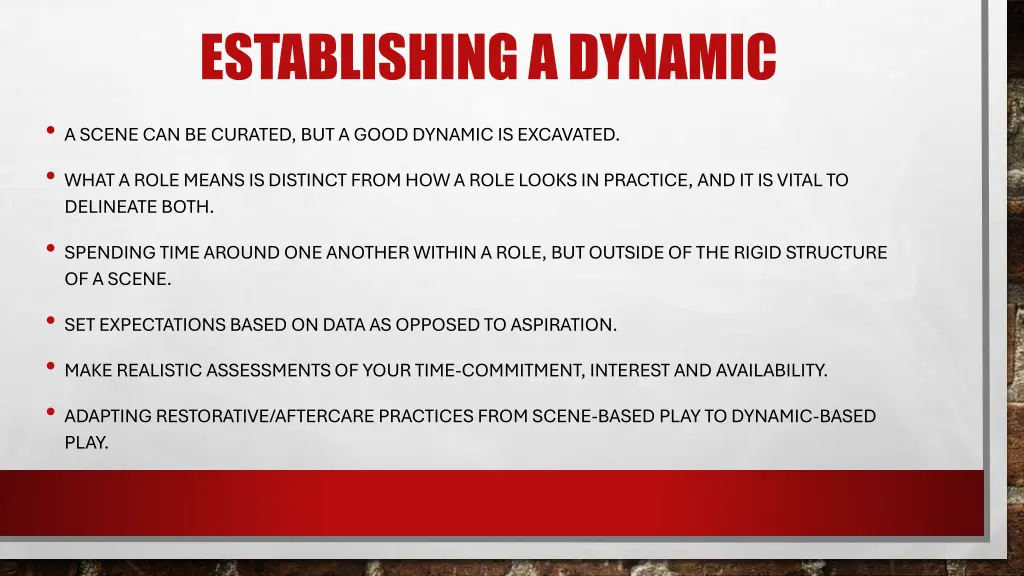 ESTABLISHING A DYNAMIC

• A SCENE CAN BE CURATED, BUT A GOOD DYNAMIC IS EXCAVATED.

• WHAT A ROLE MEANS IS DISTINCT FROM HOW A ROLE LOOKS IN PRACTICE, AND IT IS VITAL TO DELINEATE BOTH.

• SPENDING TIME AROUND ONE ANOTHER WITHIN A ROLE, BUT OUTSIDE OF THE RIGID STRUCTURE OF A SCENE.

• SET EXPECTATIONS BASED ON DATA AS OPPOSED TO ASPIRATION.

• MAKE REALISTIC ASSESSMENTS OF YOUR TIME-COMMITMENT, INTEREST AND AVAILABILITY.

• ADAPTING RESTORATIVE/AFTERCARE PRACTICES FROM SCENE-BASED PLAY TO DYNAMIC-BASED PLAY.